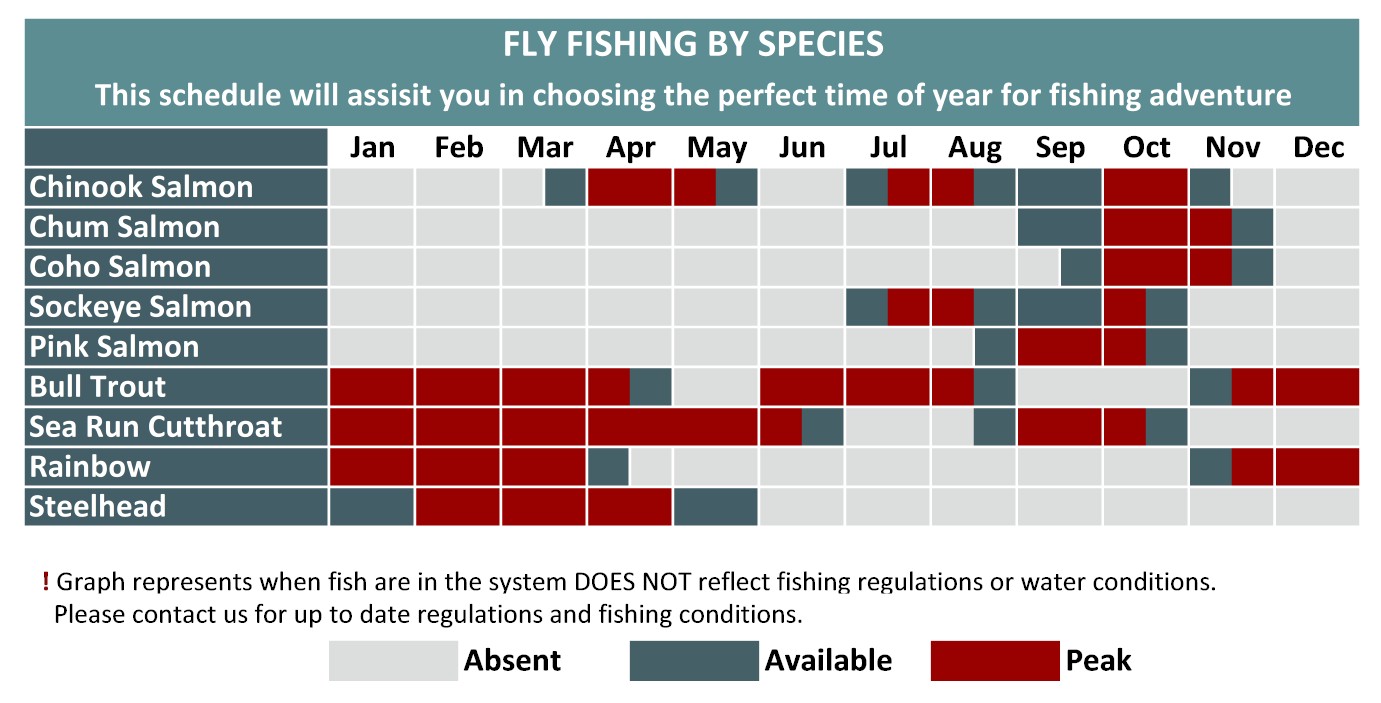 FLY FISHING BY SPECIES
This schedule will assisit you in choosing the perfect time of year for fishing adventure

| | Jan | Feb | Mar | Apr | May | Jun | Jul | Aug | Sep | Oct | Nov | Dec |
|---|---|---|---|---|---|---|---|---|---|---|---|---|
| Chinook Salmon | | | | | | | | | | | | |
| Chum Salmon | | | | | | | | | | | | |
| Coho Salmon | | | | | | | | | | | | |
| Sockeye Salmon | | | | | | | | | | | | |
| Pink Salmon | | | | | | | | | | | | |
| Bull Trout | | | | | | | | | | | | |
| Sea Run Cutthroat | | | | | | | | | | | | |
| Rainbow | | | | | | | | | | | | |
| Steelhead | | | | | | | | | | | | |

! Graph represents when fish are in the system DOES NOT reflect fishing regulations or water conditions. Please contact us for up to date regulations and fishing conditions.

Absent Available Peak